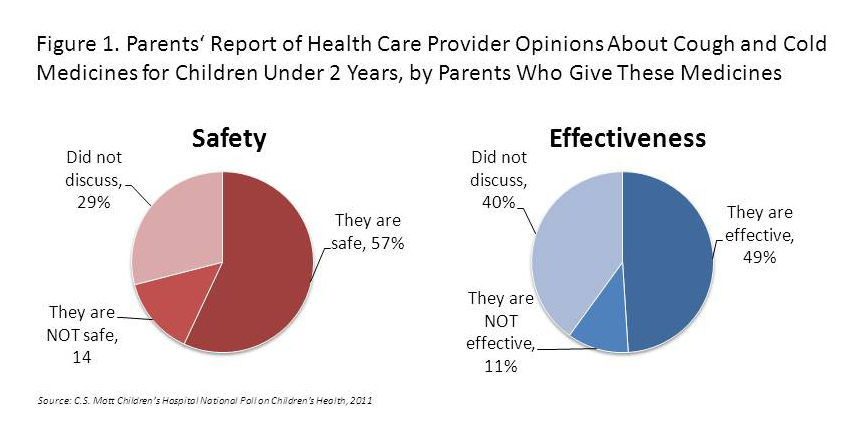 Figure 1. Parents' Report of Health Care Provider Opinions About Cough and Cold Medicines for Children Under 2 Years, by Parents Who Give These Medicines

Safety

Did not discuss, 29%

They are safe, 57%

They are NOT safe, 14

Effectiveness

Did not discuss, 40%

They are effective, 49%

They are NOT effective, 11%

Source: C.S. Mott Children's Hospital National Poll on Children's Health, 2011